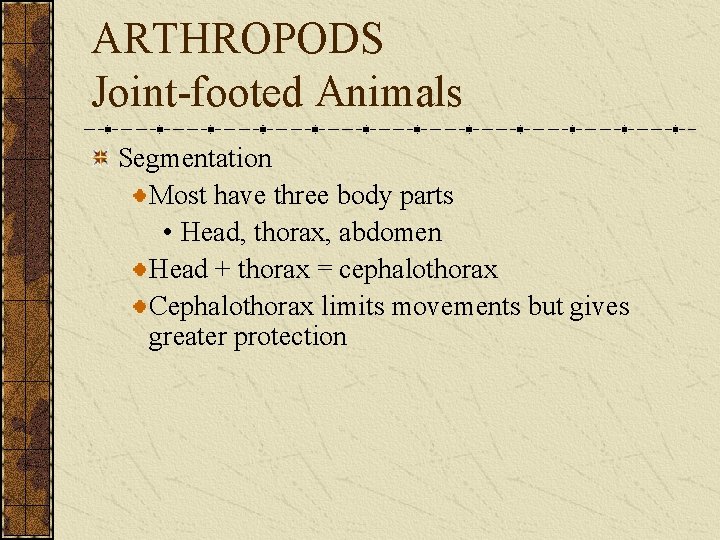 ARTHROPODS
Joint-footed Animals

Segmentation

Most have three body parts

• Head, thorax, abdomen

Head + thorax = cephalothorax

Cephalothorax limits movements but gives greater protection